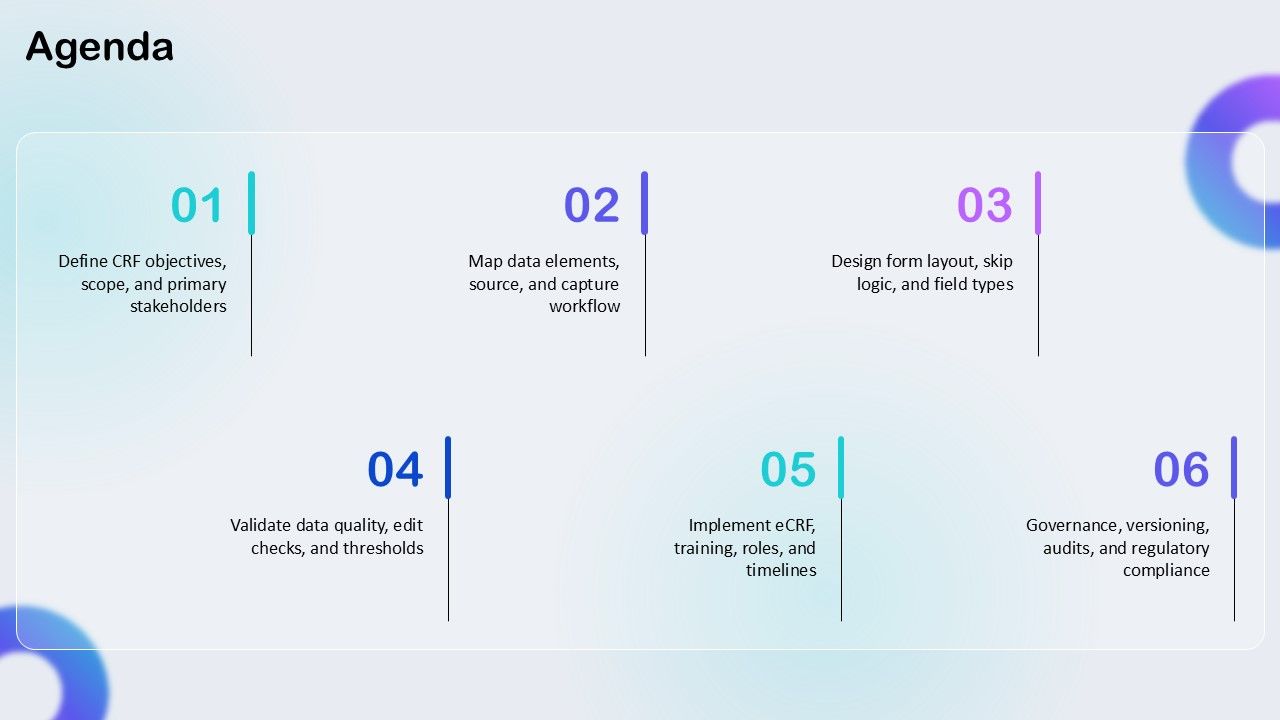 Agenda

01

Define CRF objectives, scope, and primary stakeholders

02

Map data elements, source, and capture workflow

03

Design form layout, skip logic, and field types

04

Validate data quality, edit checks, and thresholds

05

Implement eCRF, training, roles, and timelines

06

Governance, versioning, audits, and regulatory compliance